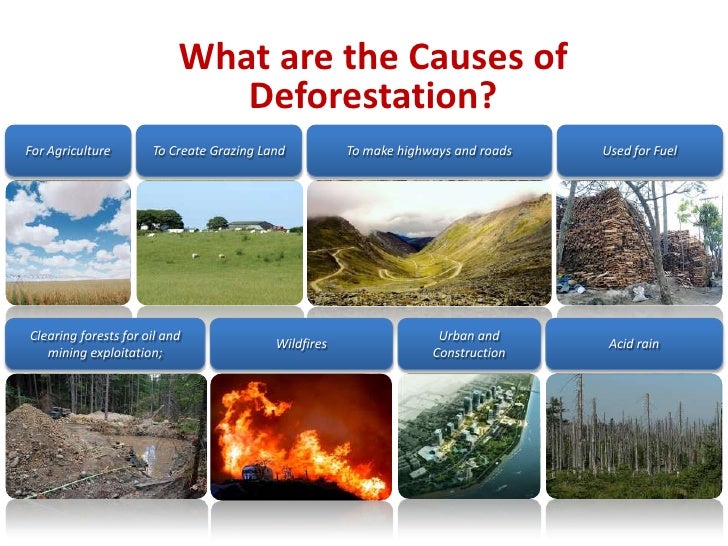 What are the Causes of Deforestation?

For Agriculture

To Create Grazing Land

To make highways and roads

Used for Fuel

Clearing forests for oil and mining exploitation;

Wildfires

Urban and Construction

Acid rain